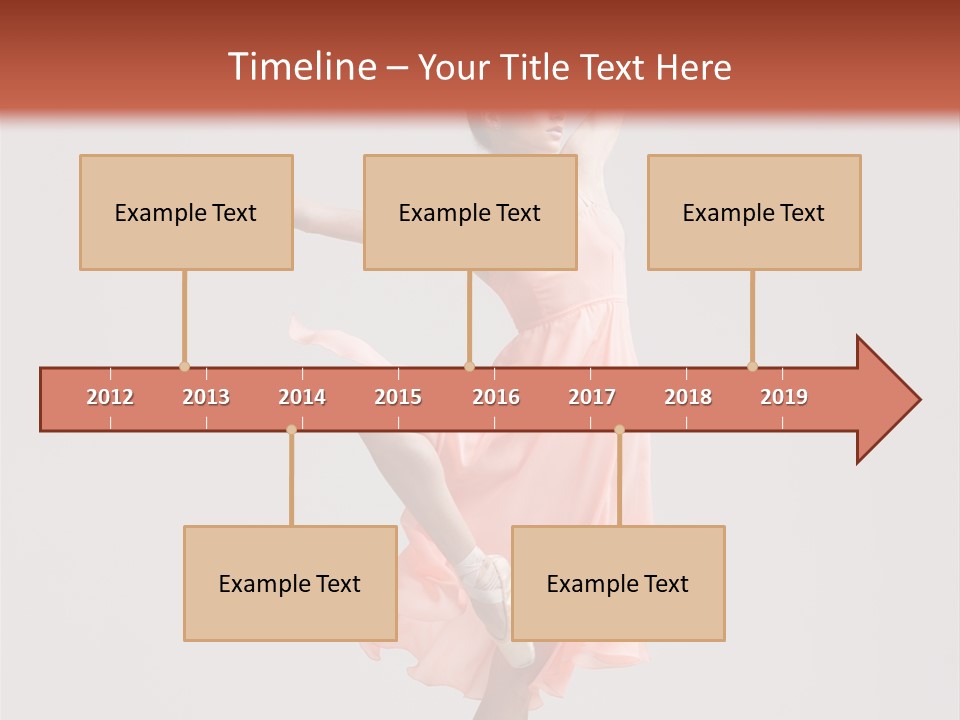 Timeline – Your Title Text Here

Example Text

Example Text

Example Text

2012 2013 2014 2015 2016 2017 2018 2019

Example Text

Example Text